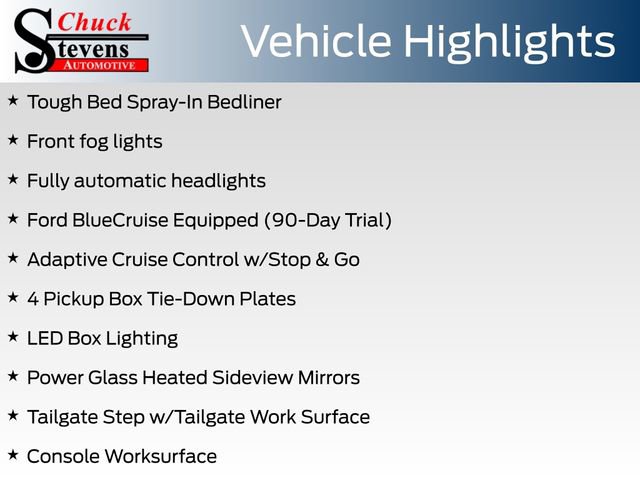 Chuck Stevens AUTOMOTIVE

Vehicle Highlights

★ Tough Bed Spray-In Bedliner

★ Front fog lights

★ Fully automatic headlights

★ Ford BlueCruise Equipped (90-Day Trial)

★ Adaptive Cruise Control w/Stop & Go

★ 4 Pickup Box Tie-Down Plates

★ LED Box Lighting

★ Power Glass Heated Sideview Mirrors

★ Tailgate Step w/Tailgate Work Surface

★ Console Worksurface